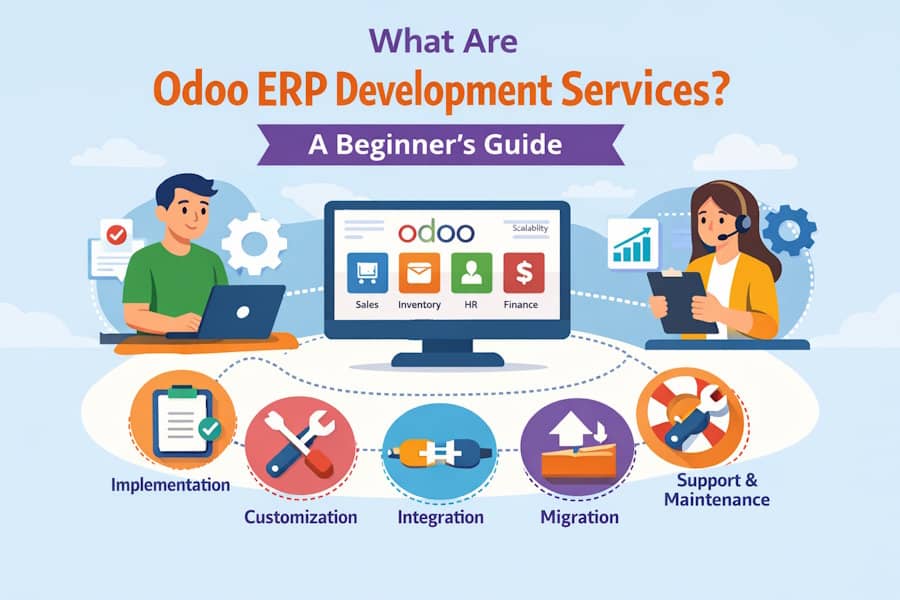 What Are
Odoo ERP Development Services?
A Beginner's Guide

odoo
Scalability
Sales
Inventory
HR
Finance

Implementation
Customization
Integration
Migration
Support & Maintenance